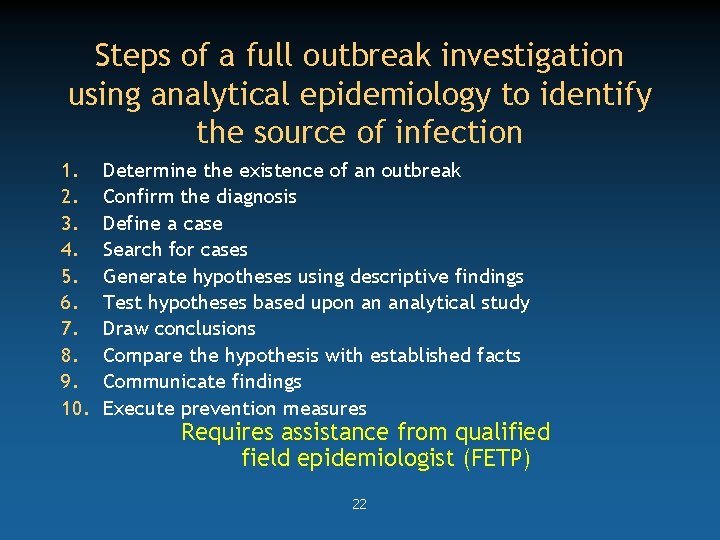 Steps of a full outbreak investigation using analytical epidemiology to identify the source of infection

1. Determine the existence of an outbreak
2. Confirm the diagnosis
3. Define a case
4. Search for cases
5. Generate hypotheses using descriptive findings
6. Test hypotheses based upon an analytical study
7. Draw conclusions
8. Compare the hypothesis with established facts
9. Communicate findings
10. Execute prevention measures

Requires assistance from qualified field epidemiologist (FETP)

22